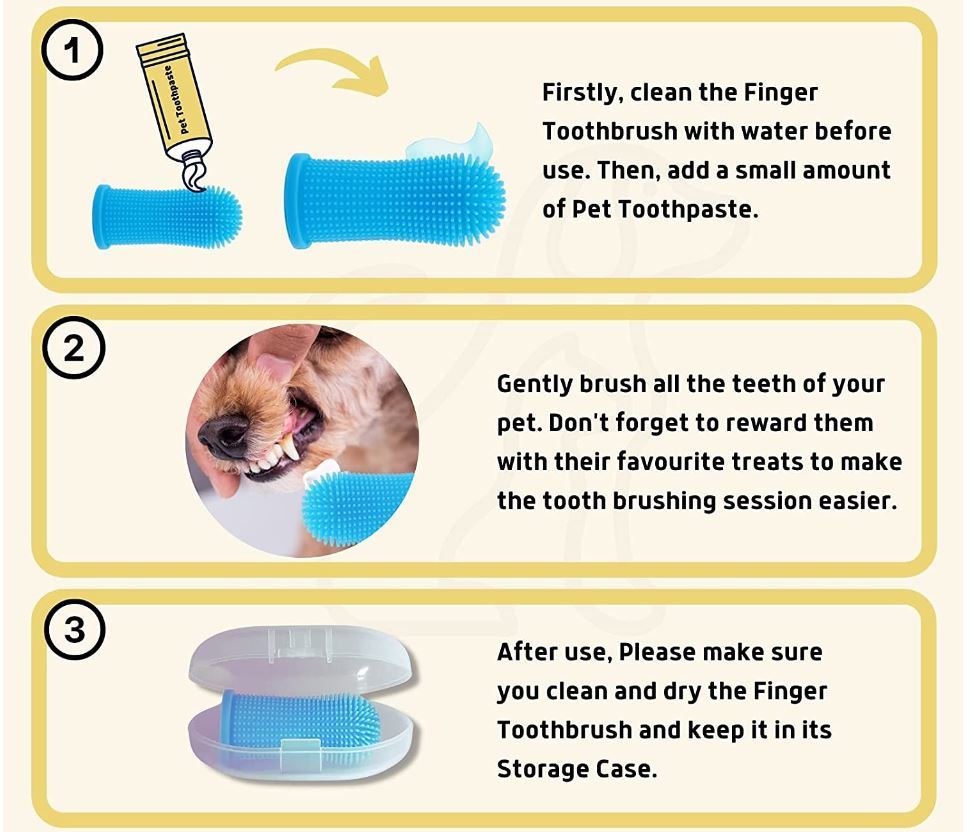 1

Pet Toothpaste

Firstly, clean the Finger Toothbrush with water before use. Then, add a small amount of Pet Toothpaste.

2

Gently brush all the teeth of your pet. Don't forget to reward them with their favourite treats to make the tooth brushing session easier.

3

After use, Please make sure you clean and dry the Finger Toothbrush and keep it in its Storage Case.